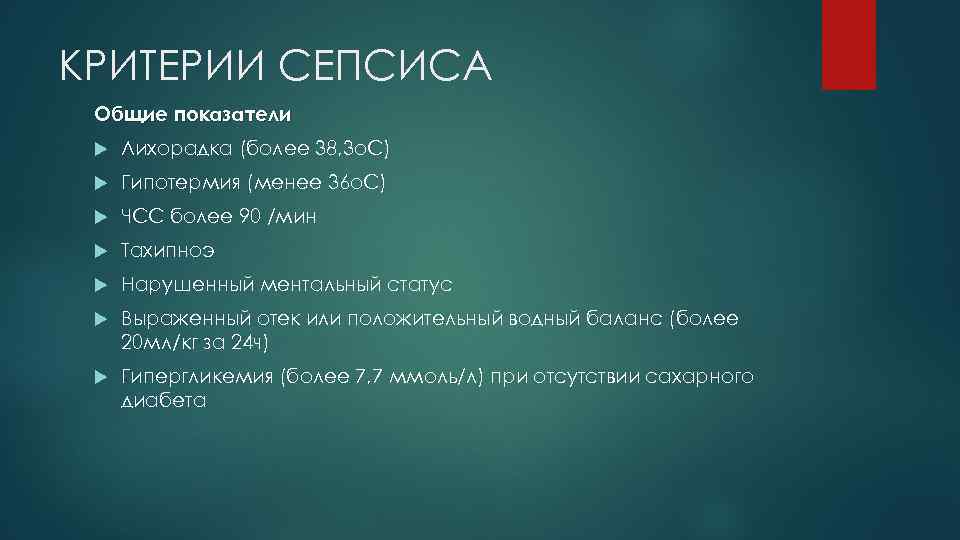 КРИТЕРИИ СЕПСИСА

Общие показатели

Лихорадка (более 38,3оС)

Гипотермия (менее 36оС)

ЧСС более 90 /мин

Тахипноэ

Нарушенный ментальный статус

Выраженный отек или положительный водный баланс (более 20мл/кг за 24ч)

Гипергликемия (более 7,7 ммоль/л) при отсутствии сахарного диабета